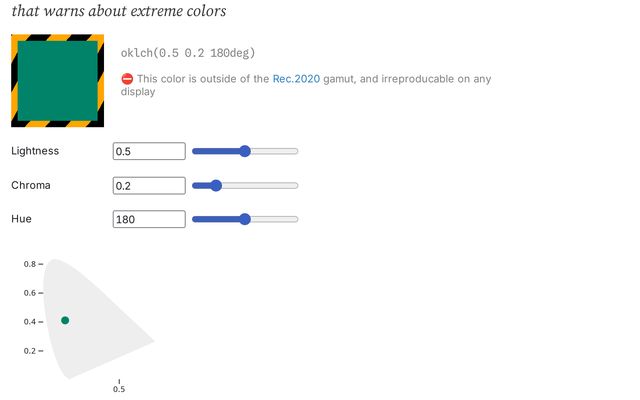 that warns about extreme colors

oklch(0.5 0.2 180deg)

⛔ This color is outside of the Rec.2020 gamut, and irreproducable on any display

Lightness 0.5

Chroma 0.2

Hue 180

0.8
0.6
0.4
0.2
0.5